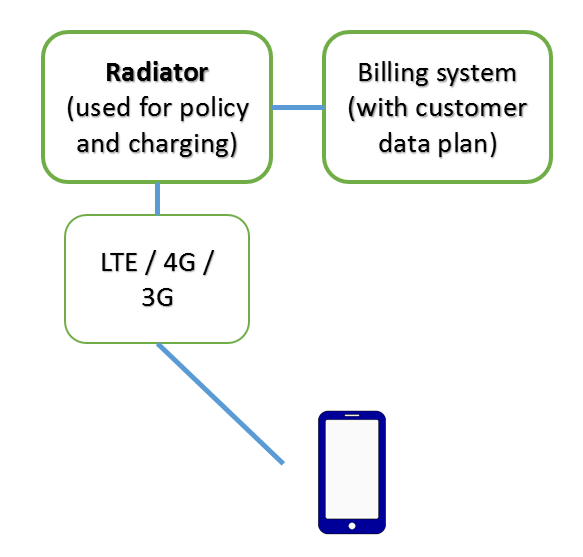 Radiator
(used for policy and charging)

Billing system (with customer data plan)

LTE / 4G / 3G